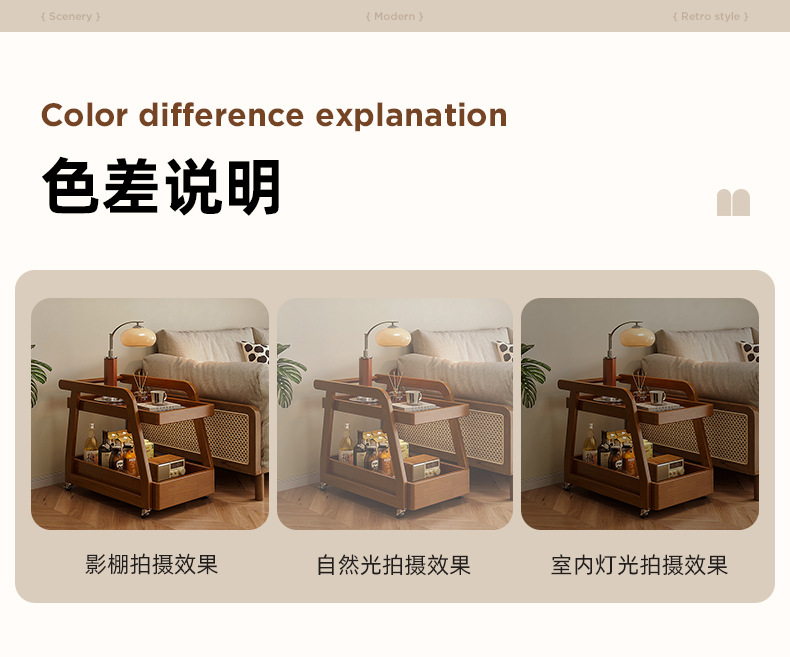 { Scenery }
{ Modern }
{ Retro style }

Color difference explanation

色差说明

影棚拍摄效果

自然光拍摄效果

室内灯光拍摄效果